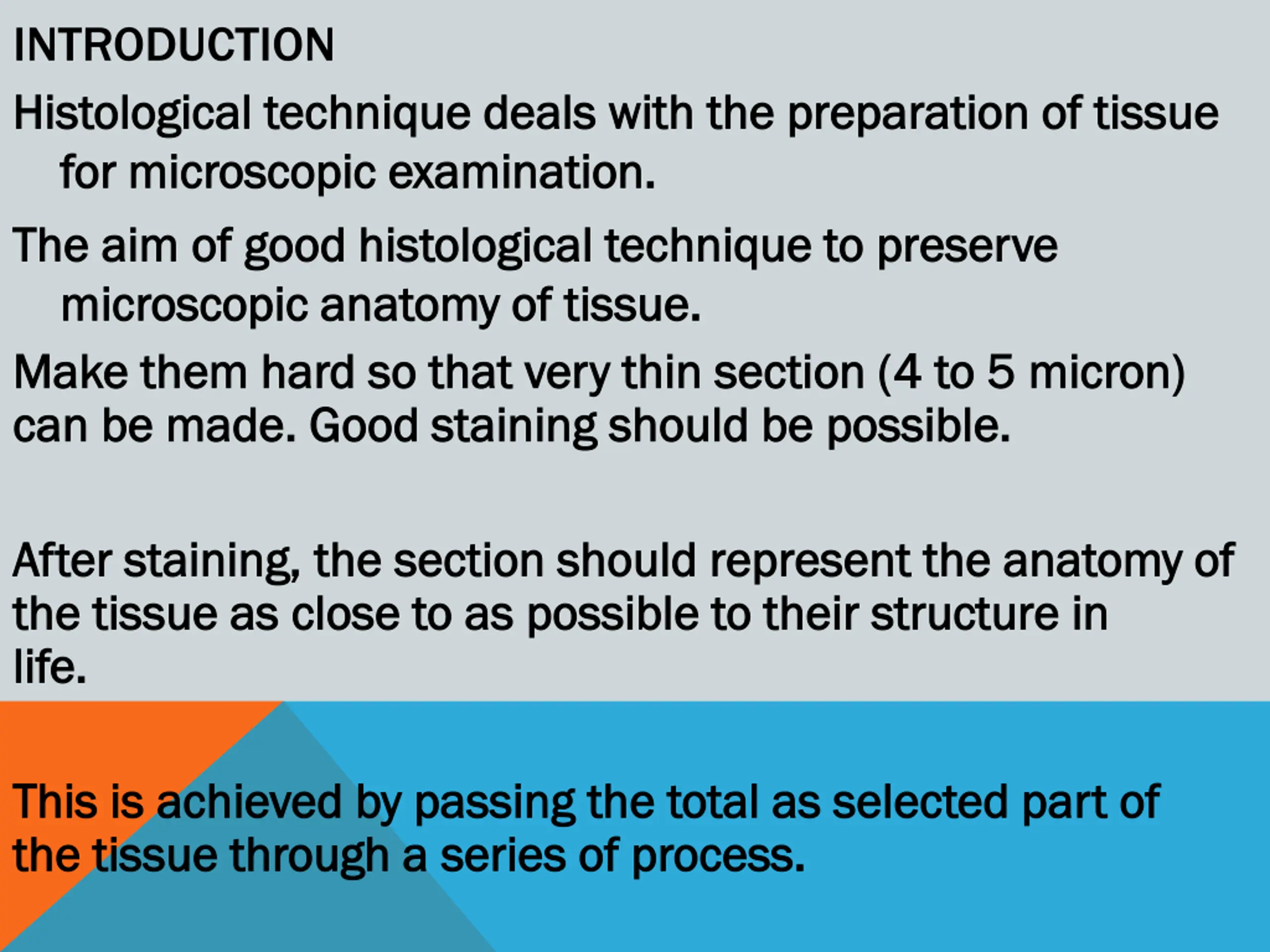 INTRODUCTION

Histological technique deals with the preparation of tissue for microscopic examination.

The aim of good histological technique to preserve microscopic anatomy of tissue.

Make them hard so that very thin section (4 to 5 micron) can be made. Good staining should be possible.

After staining, the section should represent the anatomy of the tissue as close to as possible to their structure in life.

This is achieved by passing the total as selected part of the tissue through a series of process.